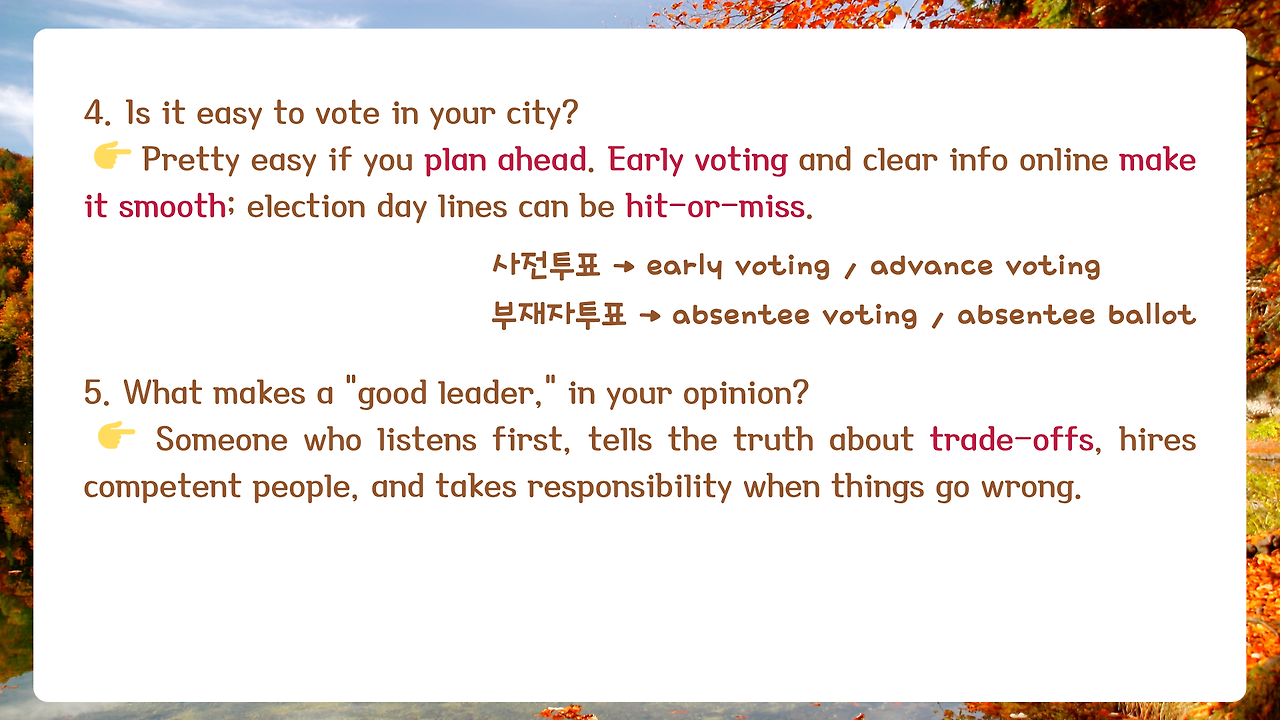 4. Is it easy to vote in your city?
👉 Pretty easy if you plan ahead. Early voting and clear info online make it smooth; election day lines can be hit-or-miss.

사전투표 → early voting / advance voting
부재자투표 → absentee voting / absentee ballot

5. What makes a "good leader," in your opinion?
👉 Someone who listens first, tells the truth about trade-offs, hires competent people, and takes responsibility when things go wrong.